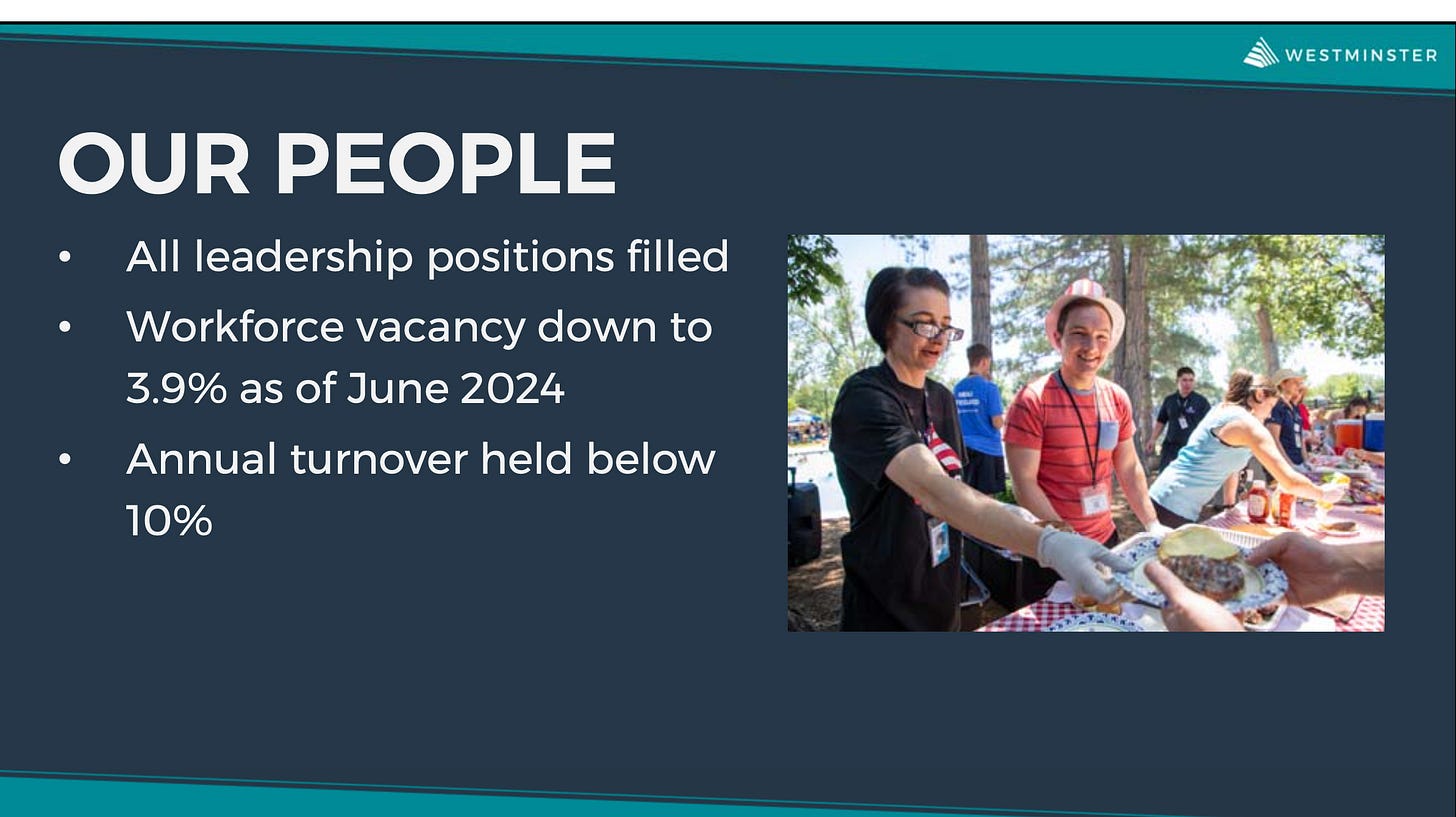 WESTMINSTER

OUR PEOPLE

• All leadership positions filled
• Workforce vacancy down to 3.9% as of June 2024
• Annual turnover held below 10%